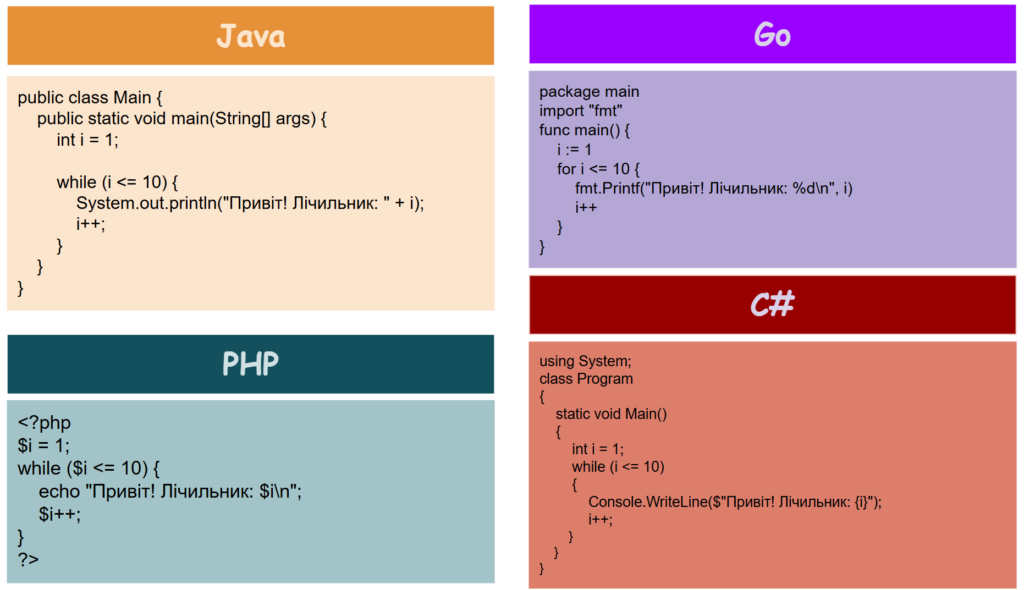 Java

public class Main {
public static void main(String[] args) {
int i = 1;

while (i <= 10) {
System.out.println("Привіт! Лічильник: " + i);
i++;
}
}
}

PHP

<?php
$i = 1;
while ($i <= 10) {
echo "Привіт! Лічильник: $i\n";
$i++;
}
?>

Go

package main
import "fmt"
func main() {
i := 1
for i <= 10 {
fmt.Printf("Привіт! Лічильник: %d\n", i)
i++
}
}

C#

using System;
class Program
{
static void Main()
{
int i = 1;
while (i <= 10)
{
Console.WriteLine($"Привіт! Лічильник: {i}");
i++;
}
}
}